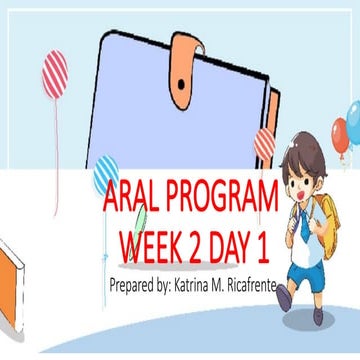 ARAL PROGRAM
WEEK 2 DAY 1

Prepared by: Katrina M. Ricafrente